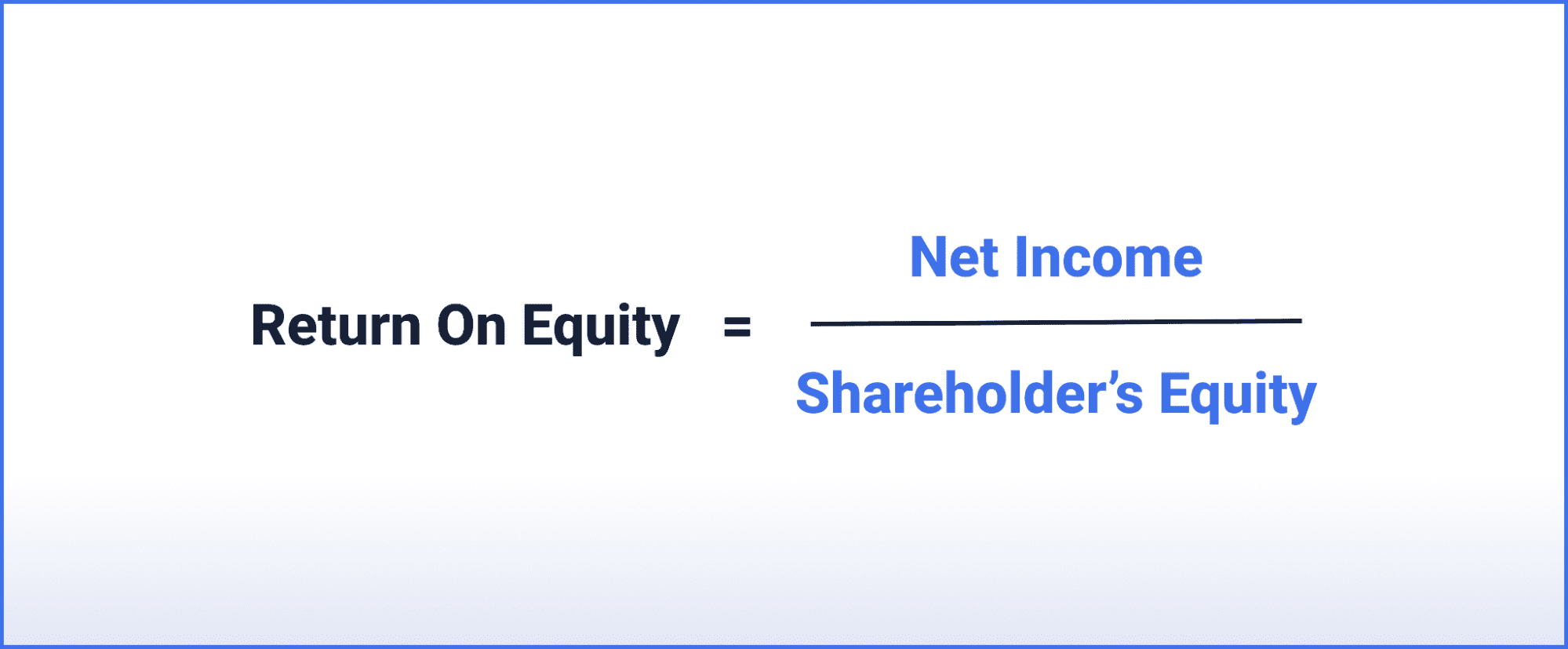 $\text{Return On Equity} = \frac{\text{Net Income}}{\text{Shareholder's Equity}}$